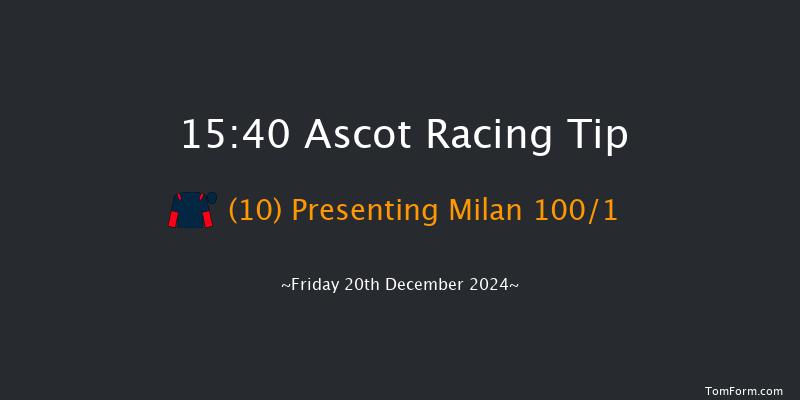 15:40 Ascot Racing Tip

(10) Presenting Milan 100/1

~Friday 20th December 2024~

TomForm.com